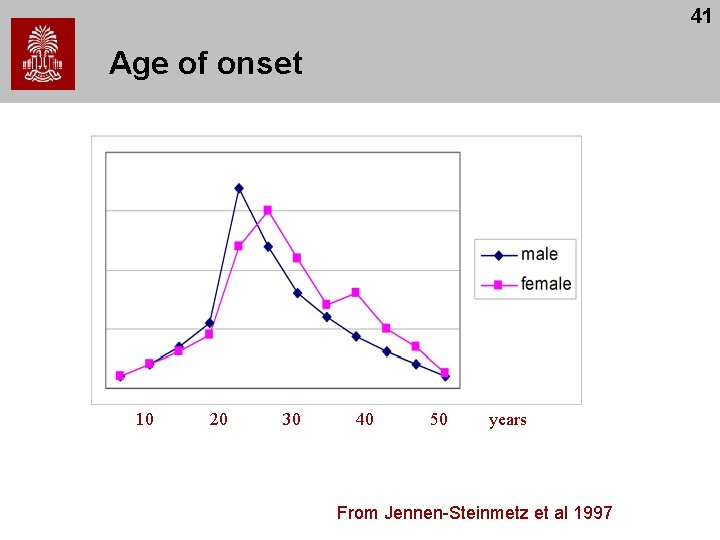 41

Age of onset

male
female

10 20 30 40 50 years

From Jennen-Steinmetz et al 1997